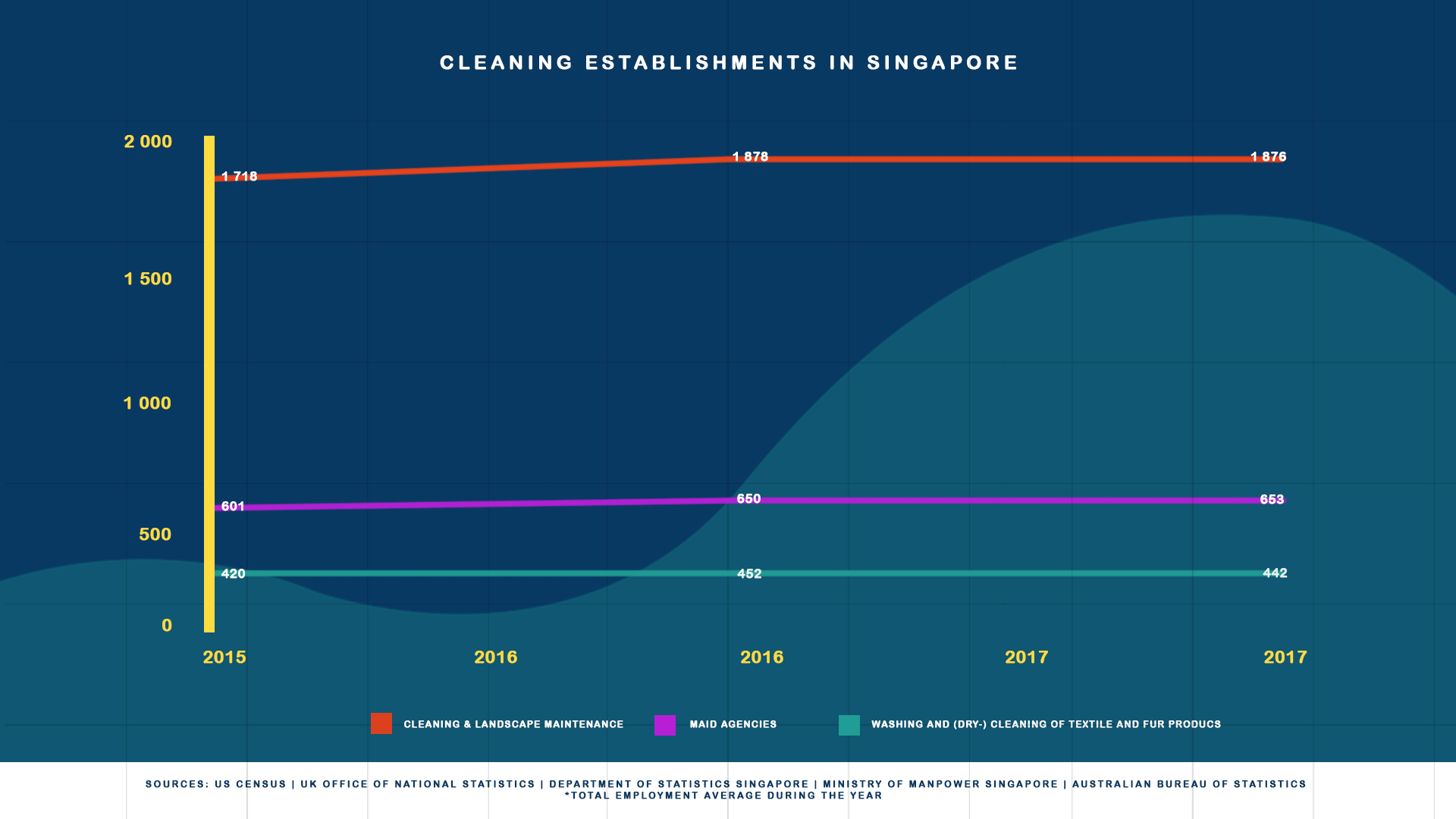 CLEANING ESTABLISHMENTS IN SINGAPORE

2 000
1 500
1 000
500
0

1 718
1 878
1 876
601
650
653
420
452
442

2015
2016
2016
2017
2017

CLEANING & LANDSCAPE MAINTENANCE
MAID AGENCIES
WASHING AND (DRY-) CLEANING OF TEXTILE AND FUR PRODUCS

SOURCES: US CENSUS | UK OFFICE OF NATIONAL STATISTICS | DEPARTMENT OF STATISTICS SINGAPORE | MINISTRY OF MANPOWER SINGAPORE | AUSTRALIAN BUREAU OF STATISTICS
*TOTAL EMPLOYMENT AVERAGE DURING THE YEAR